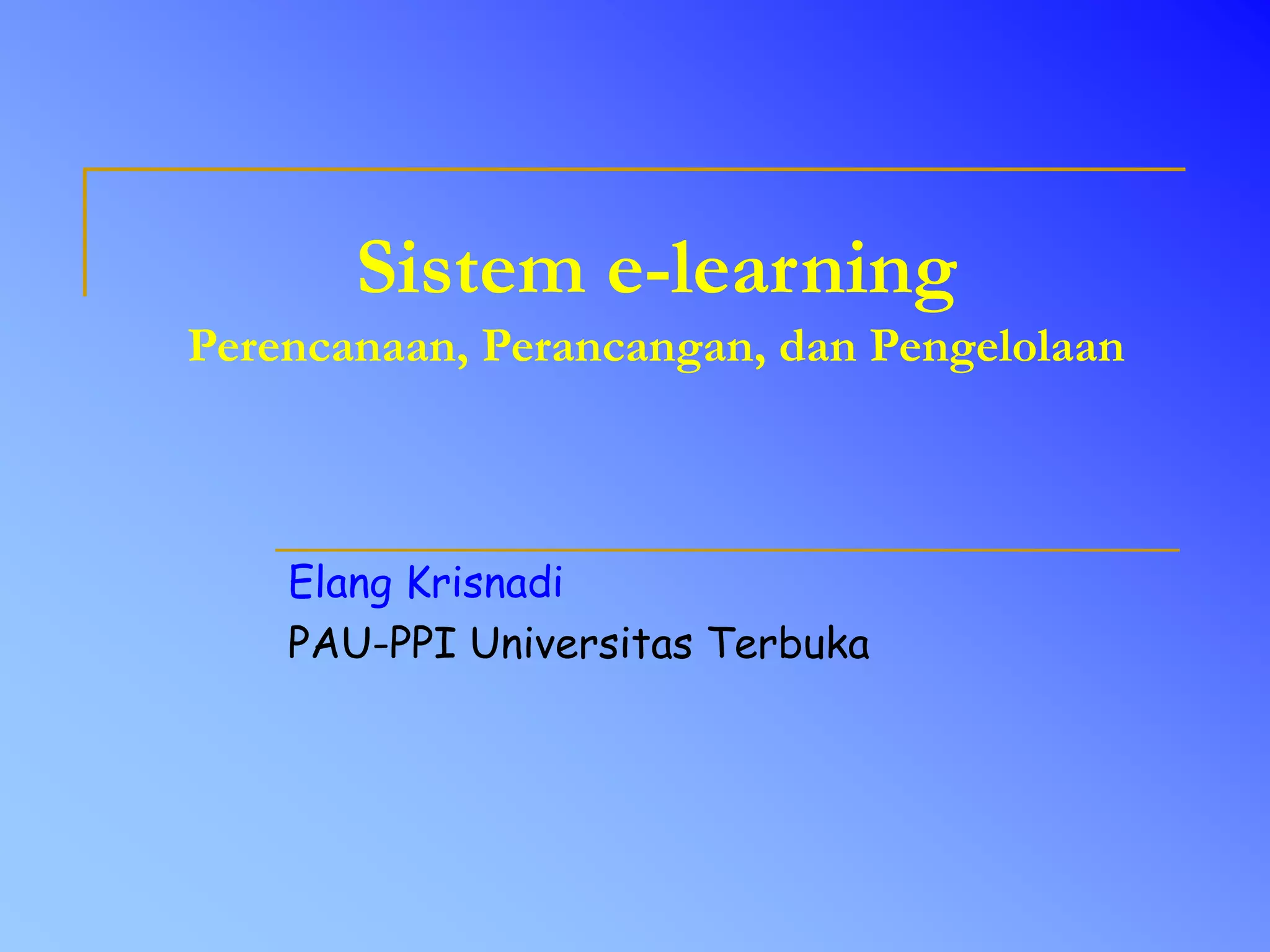 Sistem e-learning
Perencanaan, Perancangan, dan Pengelolaan

Elang Krisnadi
PAU-PPI Universitas Terbuka